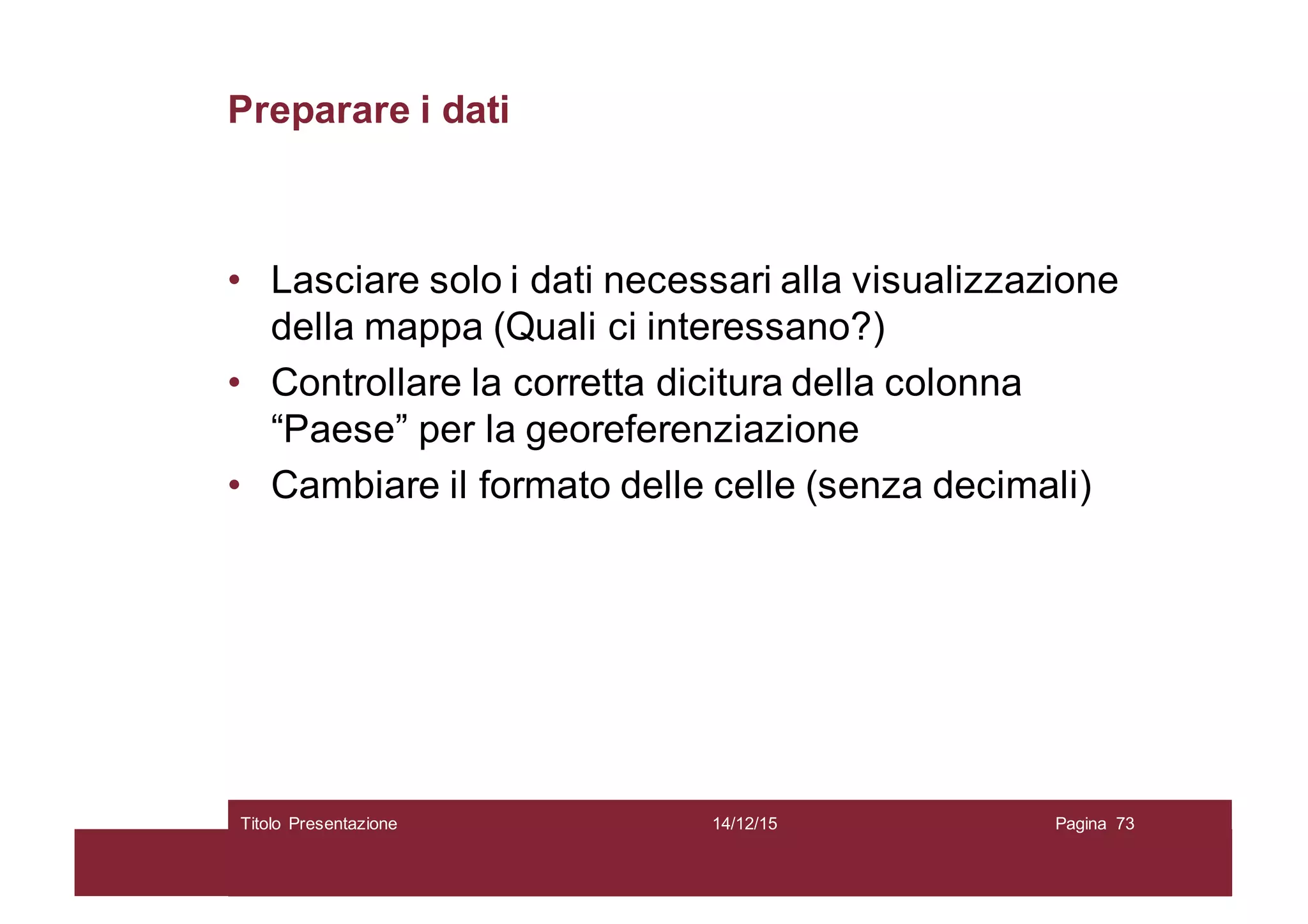 Preparare i dati

• Lasciare solo i dati necessari alla visualizzazione della mappa (Quali ci interessano?)
• Controllare la corretta dicitura della colonna “Paese” per la georeferenziazione
• Cambiare il formato delle celle (senza decimali)

Titolo Presentazione 14/12/15 Pagina 73